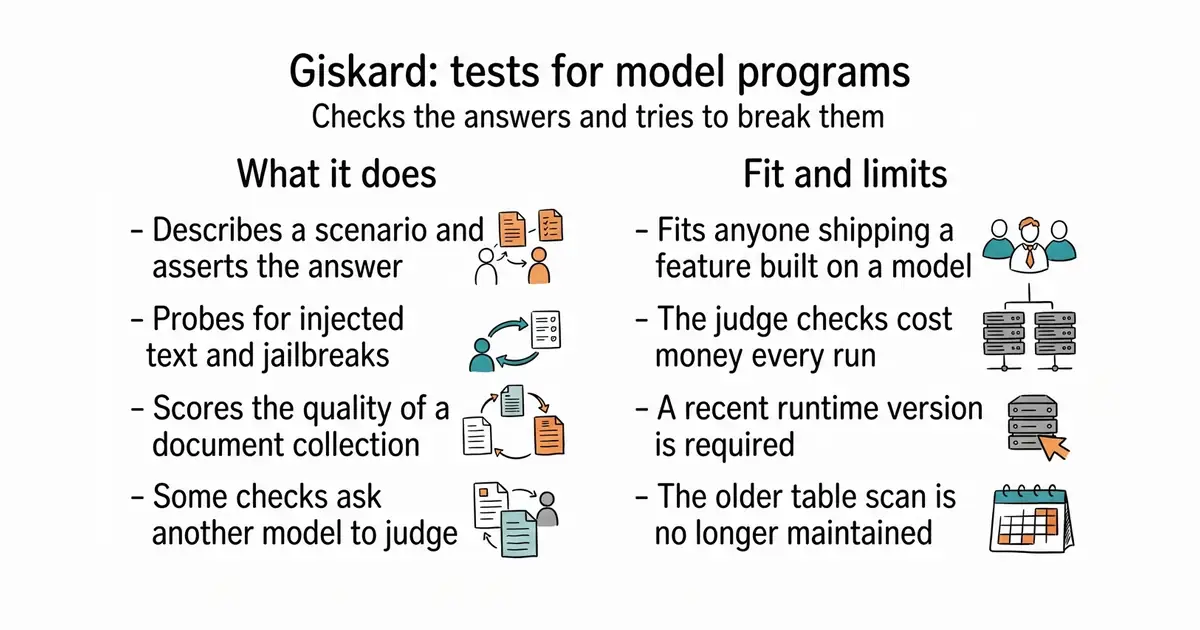 Giskard: tests for model programs

Checks the answers and tries to break them

What it does

- Describes a scenario and asserts the answer
- Probes for injected text and jailbreaks
- Scores the quality of a document collection
- Some checks ask another model to judge

Fit and limits

- Fits anyone shipping a feature built on a model
- The judge checks cost money every run
- A recent runtime version is required
- The older table scan is no longer maintained